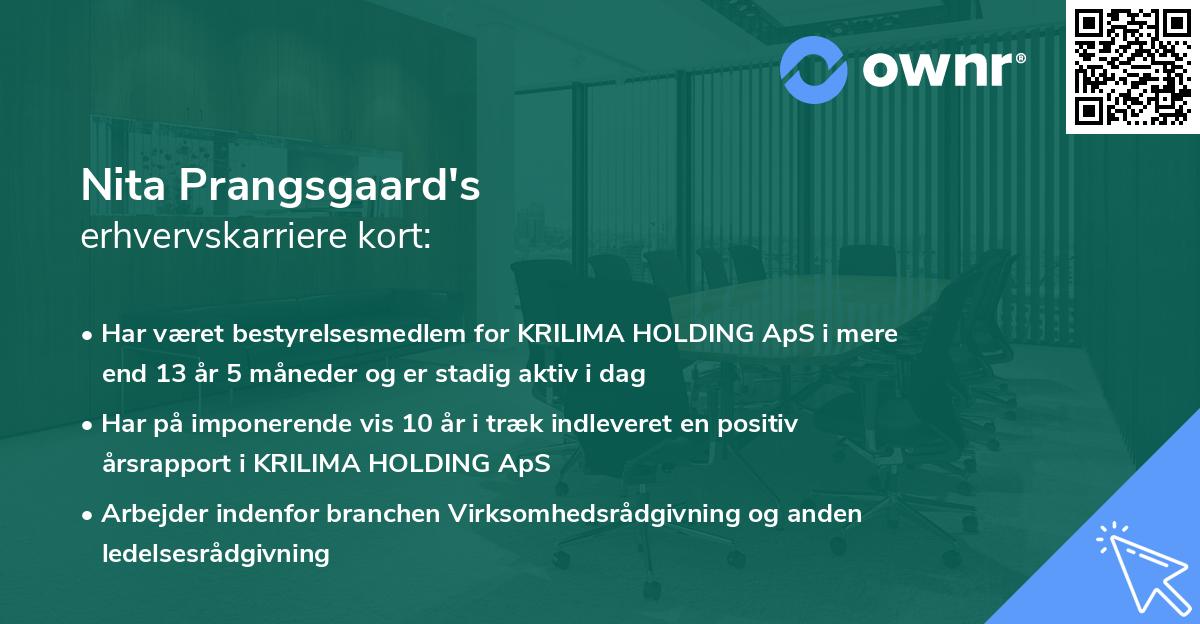 ownr®

Nita Prangsgaard's
erhvervskarriere kort:

• Har været bestyrelsesmedlem for KRILIMA HOLDING ApS i mere end 13 år 5 måneder og er stadig aktiv i dag

• Har på imponerende vis 10 år i træk indleveret en positiv årsrapport i KRILIMA HOLDING ApS

• Arbejder indenfor branchen Virksomhedsrådgivning og anden ledelsesrådgivning